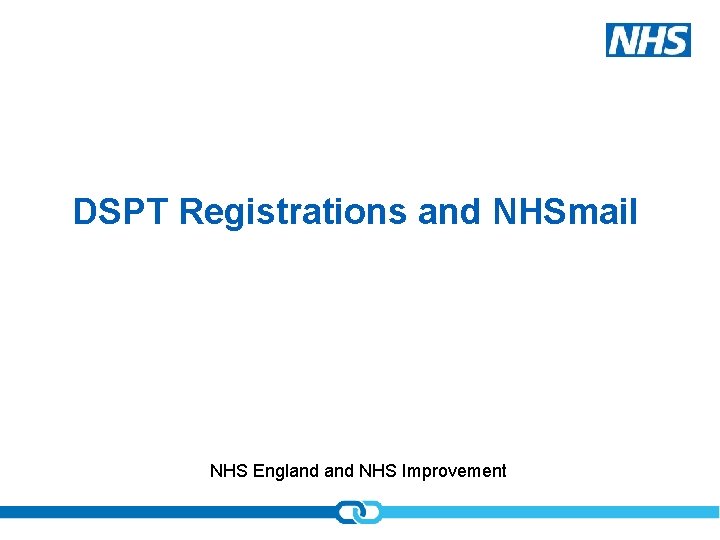 NHS

DSPT Registrations and NHSmail

NHS England and NHS Improvement